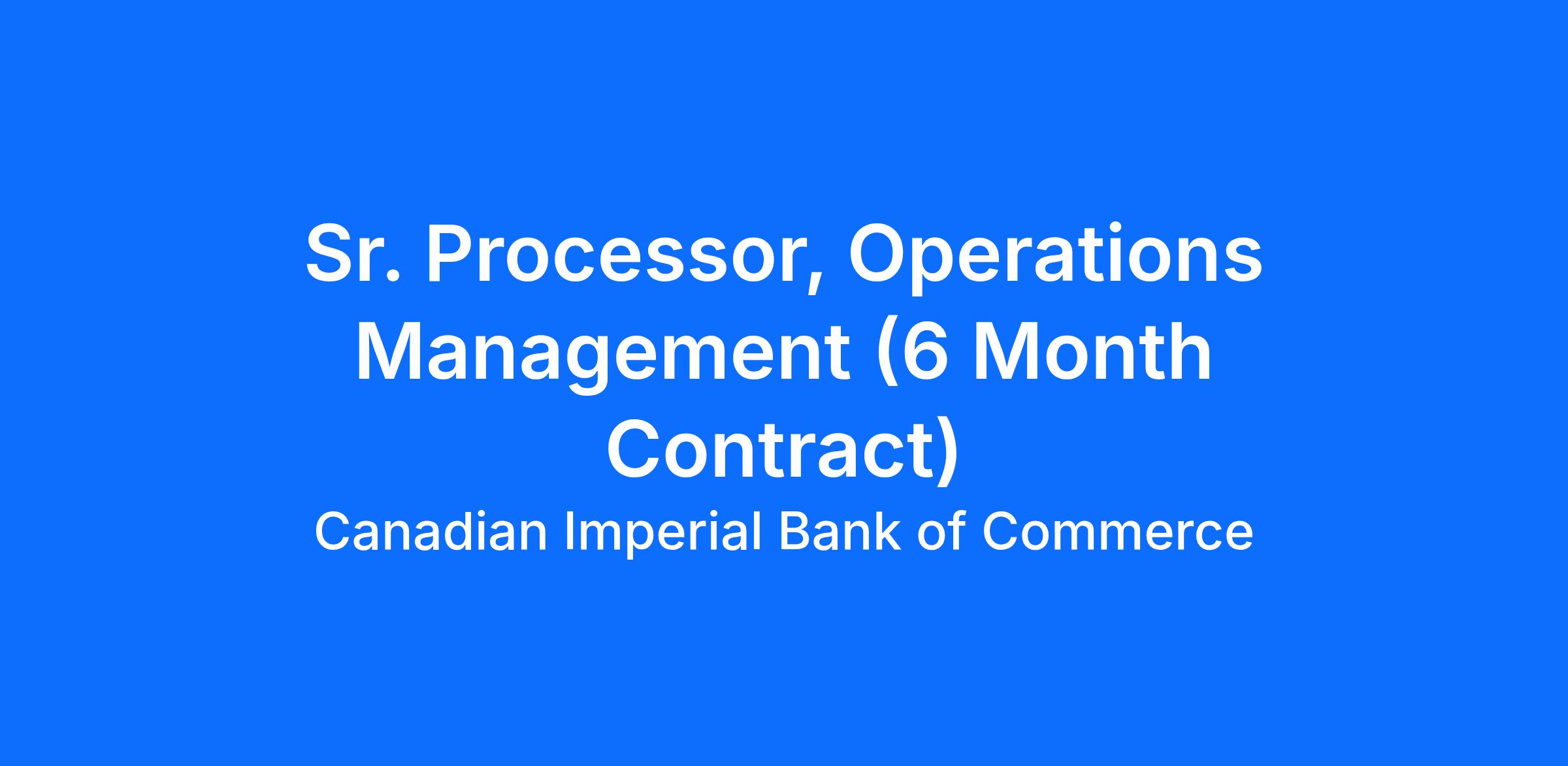 Sr. Processor, Operations Management (6 Month Contract)

Canadian Imperial Bank of Commerce